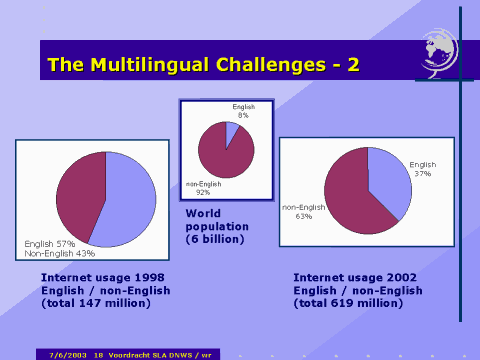 The Multilingual Challenges - 2

English 57%
Non-English 43%

Internet usage 1998
English / non-English
(total 147 million)

English
8%

non-English
92%

World population
(6 billion)

English
37%

non-English
63%

Internet usage 2002
English / non-English
(total 619 million)

7/6/2003 18 Voordracht SLA DNWS / wr